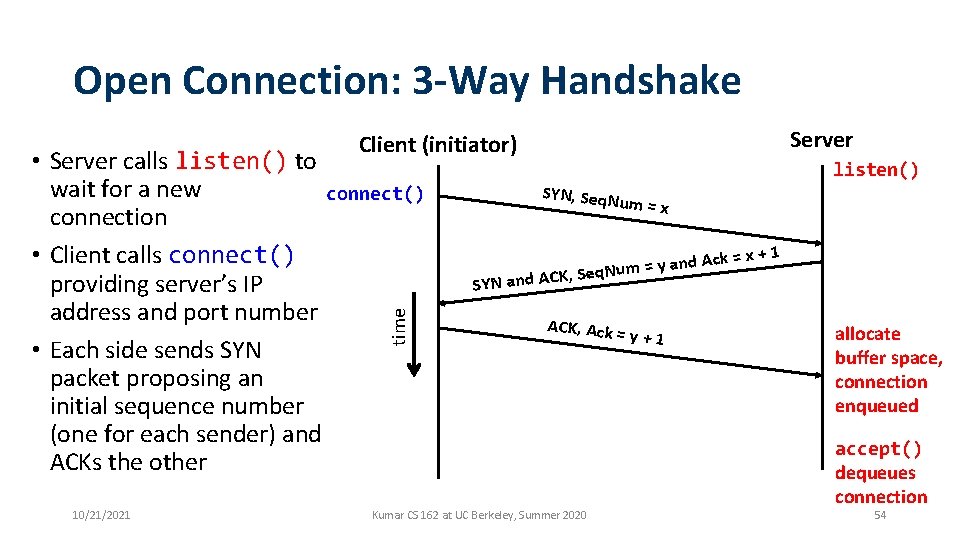 Open Connection: 3-Way Handshake

• Server calls listen() to wait for a new connection
• Client calls connect() providing server's IP address and port number
• Each side sends SYN packet proposing an initial sequence number (one for each sender) and ACKs the other

Client (initiator)

Server

connect()

listen()

SYN, SeqNum = x

SYN and ACK, SeqNum = y and Ack = x + 1

ACK, Ack = y + 1

time

allocate buffer space, connection enqueued

accept() dequeues connection

10/21/2021

Kumar CS 162 at UC Berkeley, Summer 2020

54